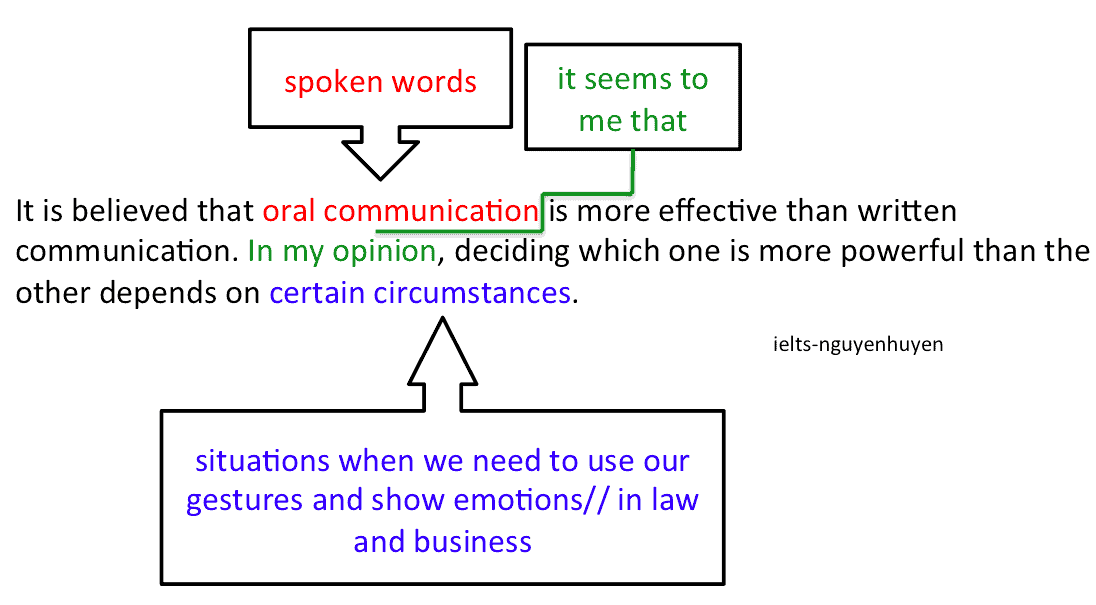 spoken words

it seems to me that

It is believed that oral communication is more effective than written communication. In my opinion, deciding which one is more powerful than the other depends on certain circumstances.

ielts-nguyenhuyen

situations when we need to use our gestures and show emotions// in law and business